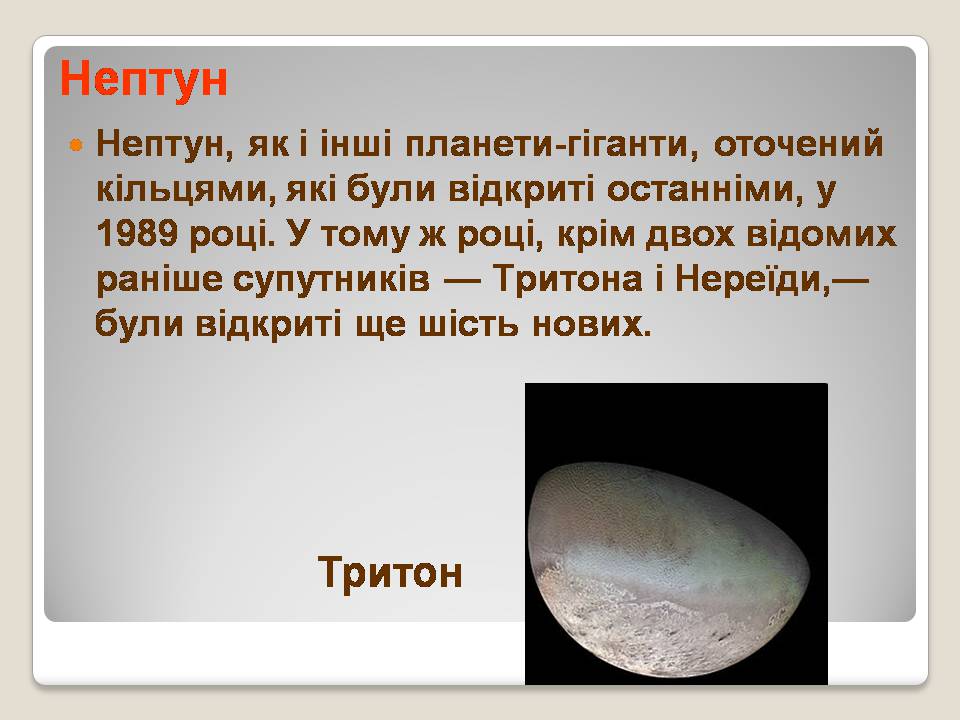 Нептун

Нептун, як і інші планети-гіганти, оточений кільцями, які були відкриті останніми, у 1989 році. У тому ж році, крім двох відомих раніше супутників — Тритона і Нереїди,— були відкриті ще шість нових.

Тритон